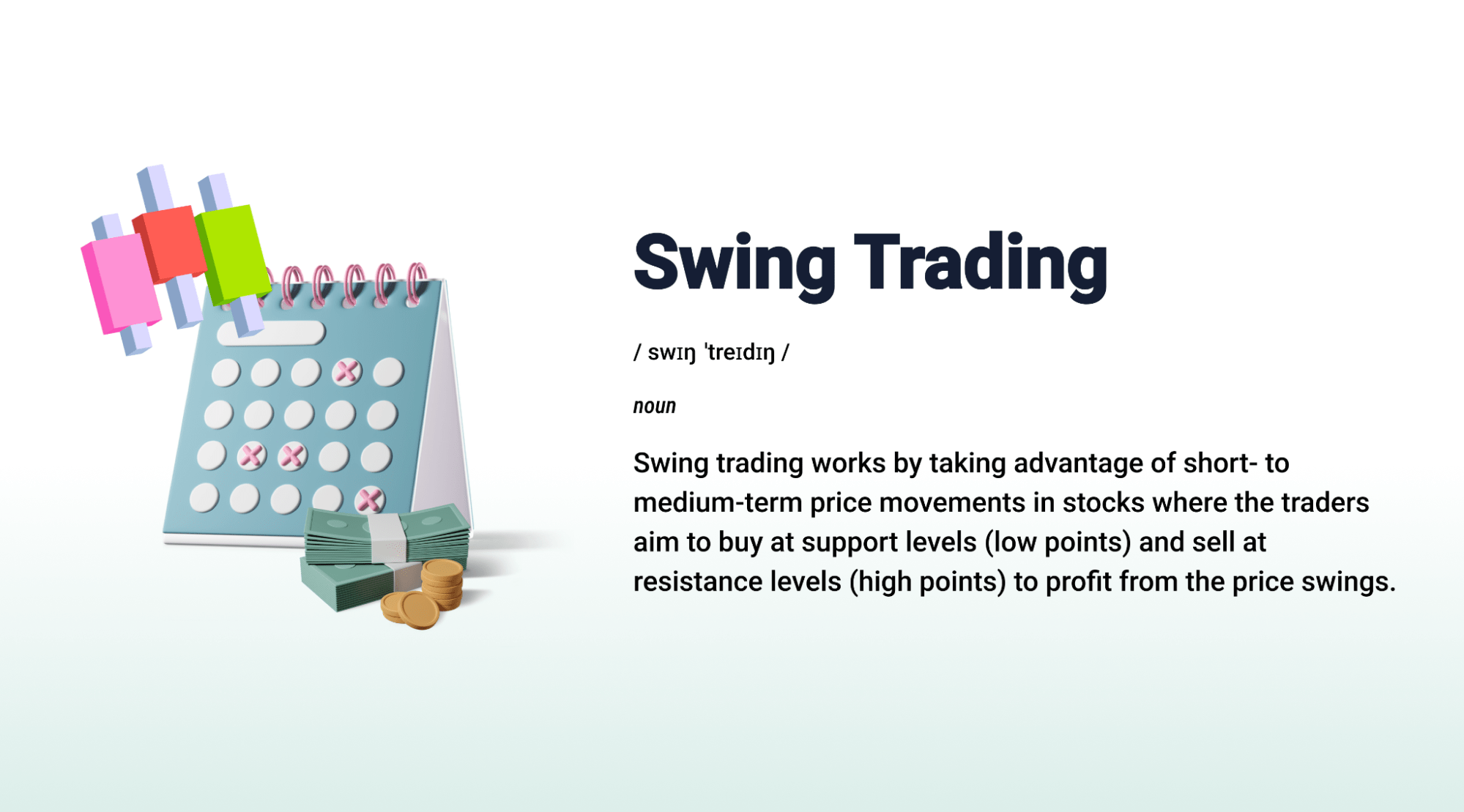 Swing Trading

/ swɪŋ ˈtreɪdɪŋ /

noun

Swing trading works by taking advantage of short- to medium-term price movements in stocks where the traders aim to buy at support levels (low points) and sell at resistance levels (high points) to profit from the price swings.